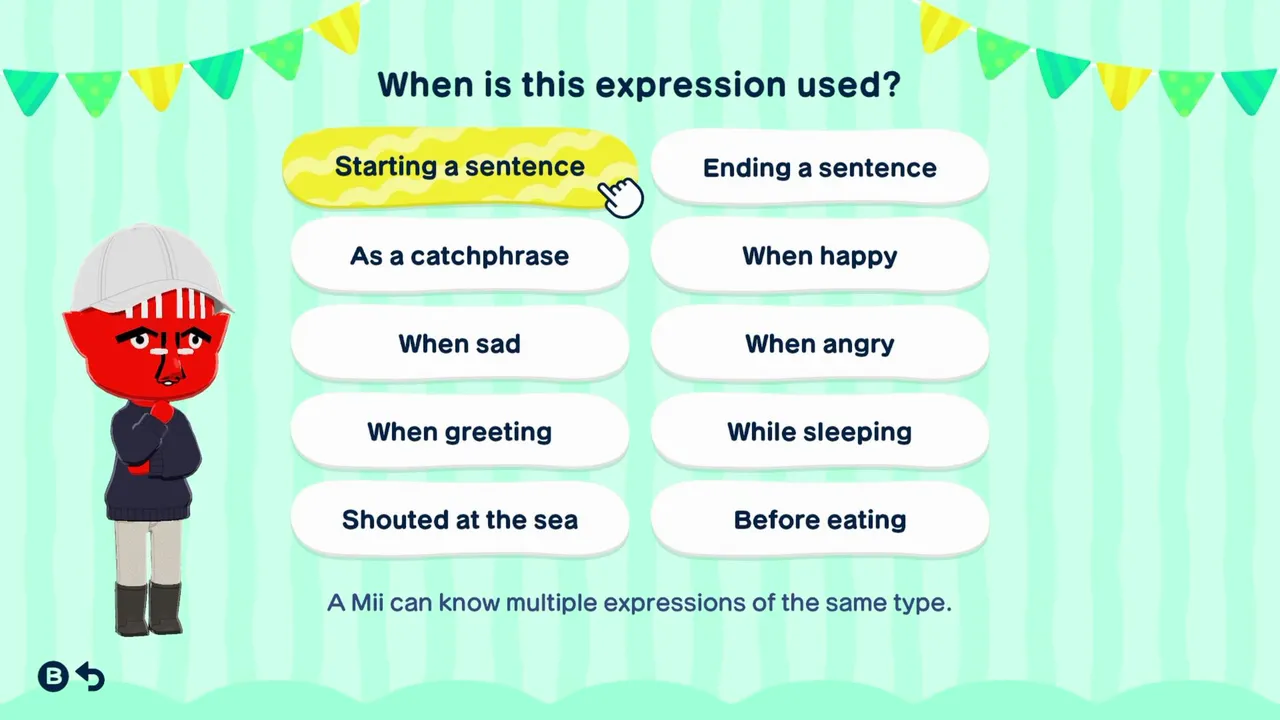 When is this expression used?

Starting a sentence

Ending a sentence

As a catchphrase

When happy

When sad

When angry

When greeting

While sleeping

Shouted at the sea

Before eating

A Mii can know multiple expressions of the same type.

B